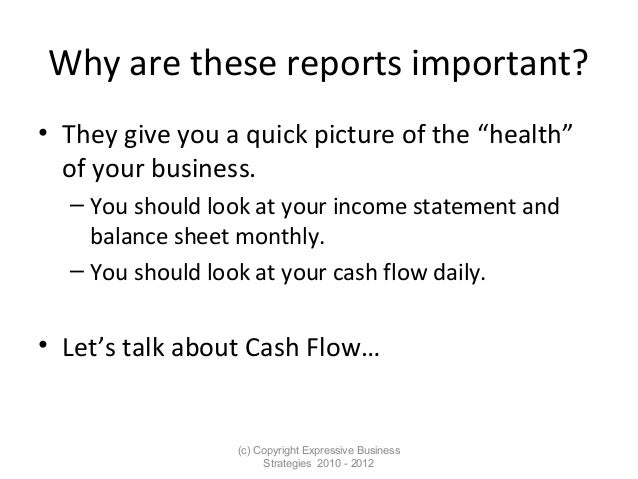 Why are these reports important?

• They give you a quick picture of the “health” of your business.
– You should look at your income statement and balance sheet monthly.
– You should look at your cash flow daily.

• Let’s talk about Cash Flow…

(c) Copyright Expressive Business Strategies 2010 - 2012